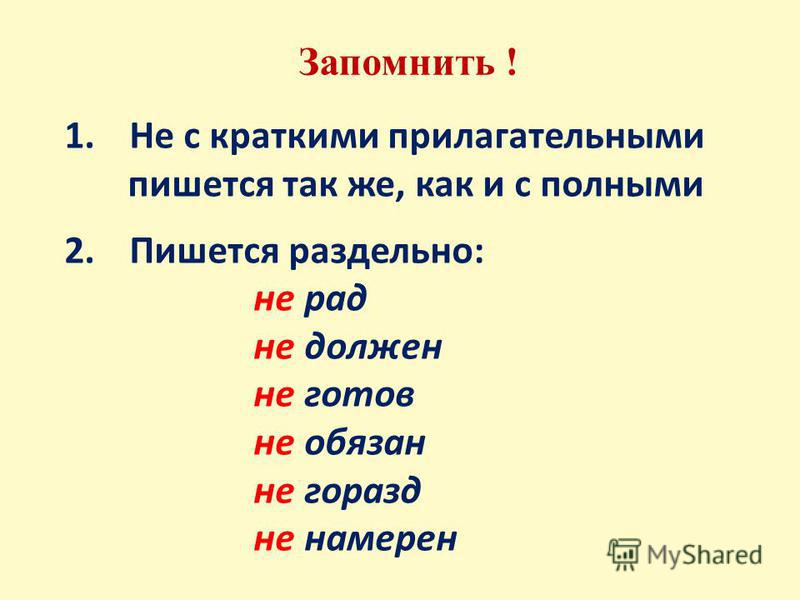 Запомнить !

1. Не с краткими прилагательными пишется так же, как и с полными

2. Пишется раздельно:
не рад
не должен
не готов
не обязан
не горазд
не намерен

MyShared